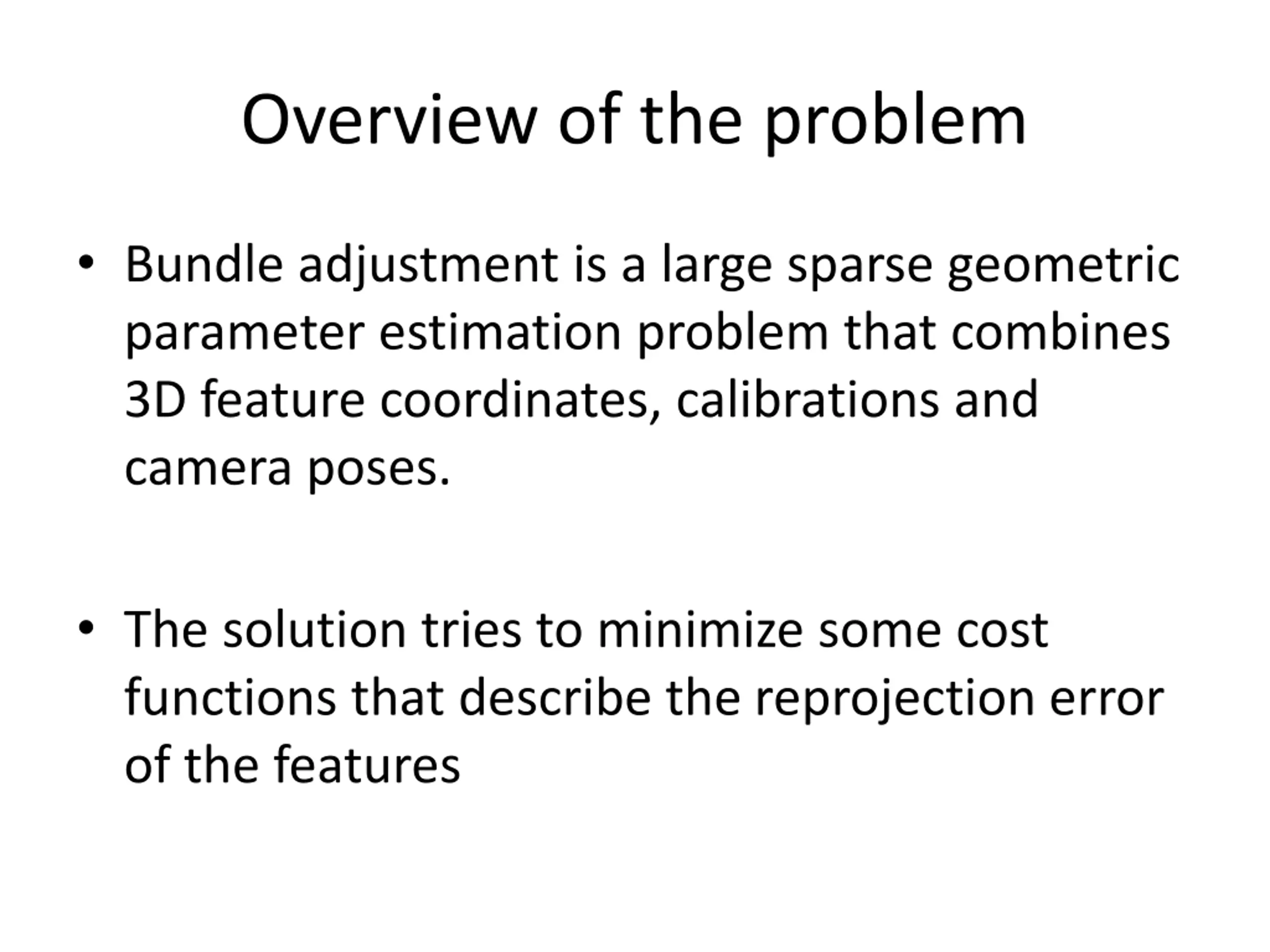 Overview of the problem

• Bundle adjustment is a large sparse geometric parameter estimation problem that combines 3D feature coordinates, calibrations and camera poses.

• The solution tries to minimize some cost functions that describe the reprojection error of the features